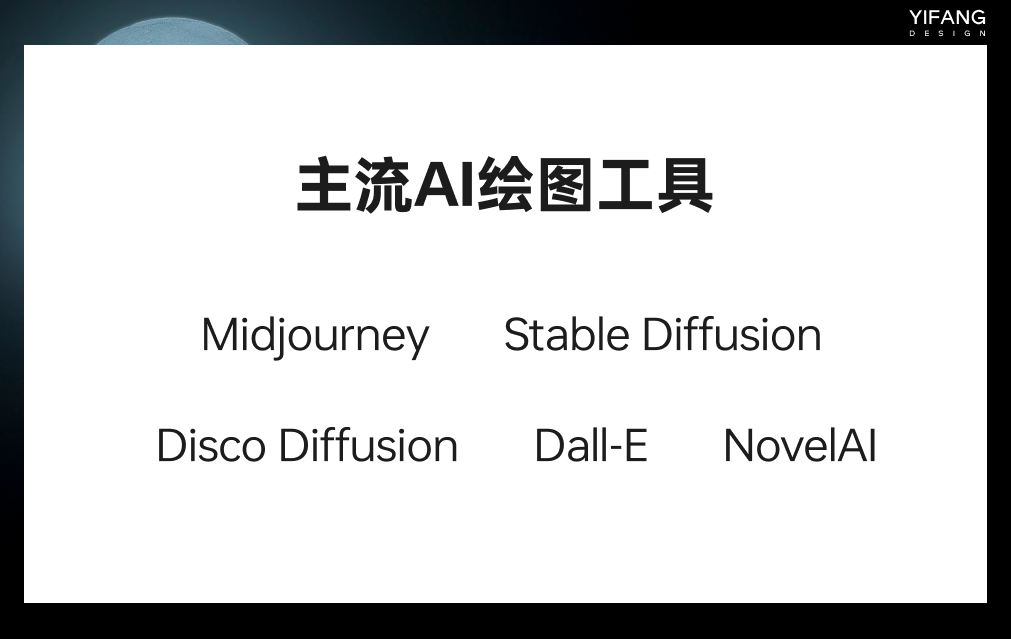 YIFANG
DESIGN

主流AI绘图工具

Midjourney Stable Diffusion

Disco Diffusion Dall-E NovelAI